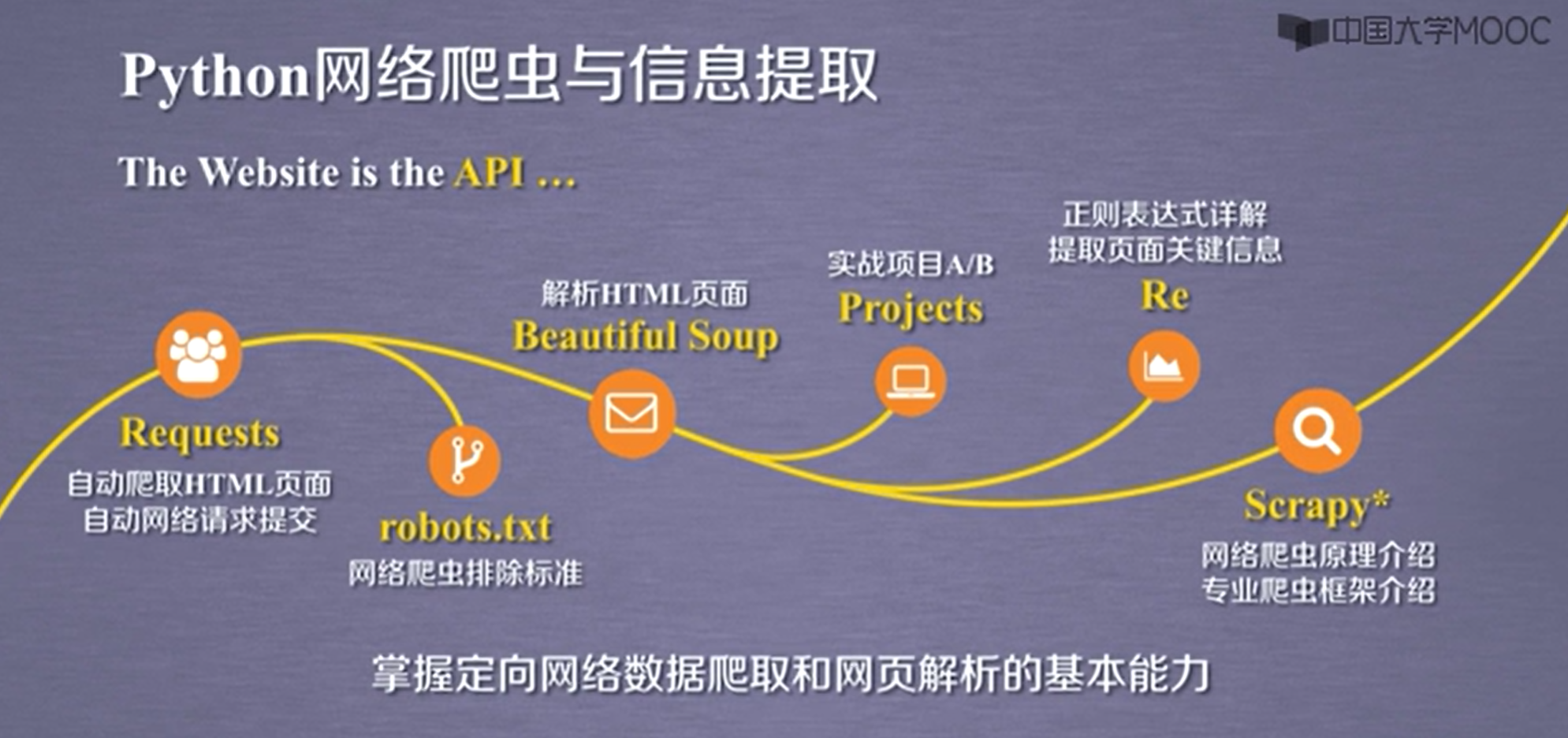 中国大学MOOC

Python网络爬虫与信息提取

The Website is the API …

Requests
自动爬取HTML页面
自动网络请求提交

robots.txt
网络爬虫排除标准

解析HTML页面
Beautiful Soup

实战项目A/B
Projects

正则表达式详解
提取页面关键信息
Re

Scrapy*
网络爬虫原理介绍
专业爬虫框架介绍

掌握定向网络数据爬取和网页解析的基本能力